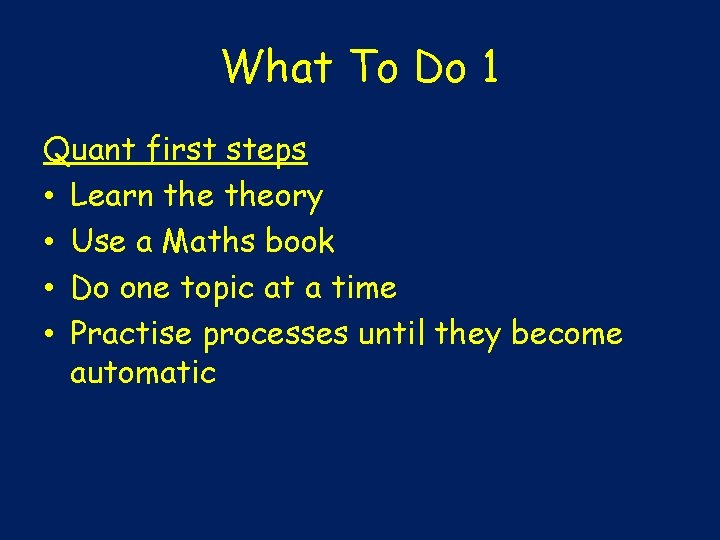 What To Do 1

Quant first steps

• Learn the theory
• Use a Maths book
• Do one topic at a time
• Practise processes until they become automatic